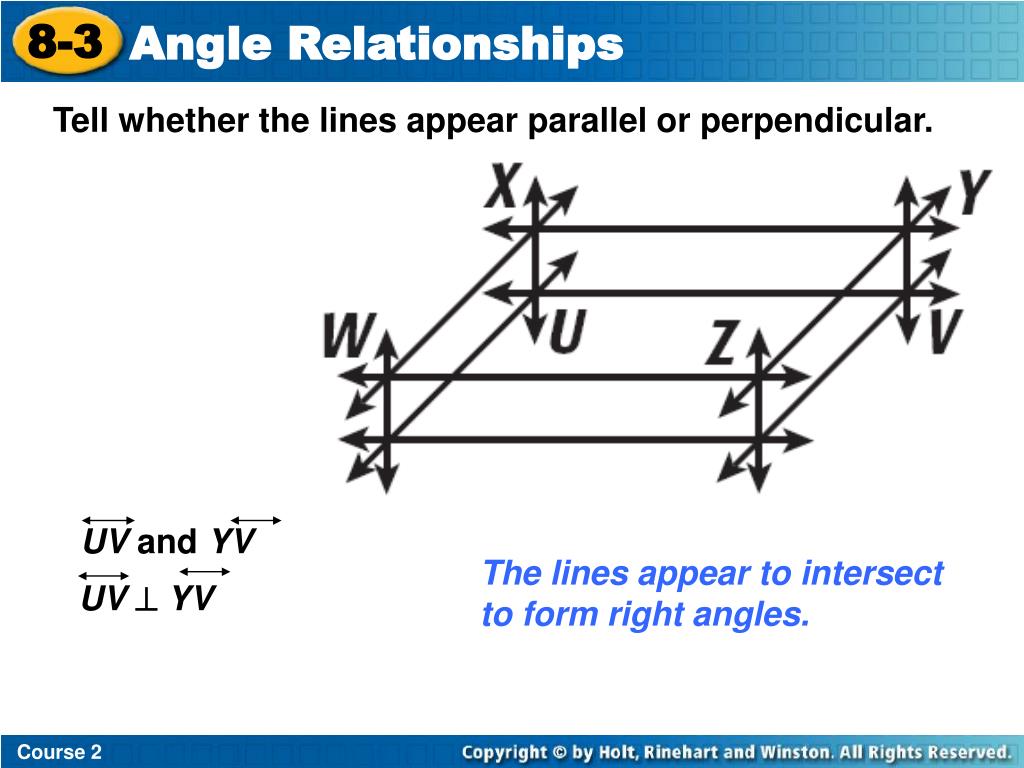 8-3 Angle Relationships

Tell whether the lines appear parallel or perpendicular.

X Y W U Z V

$\overleftrightarrow{UV}$ and $\overleftrightarrow{YV}$

$\overleftrightarrow{UV} \perp \overleftrightarrow{YV}$

The lines appear to intersect to form right angles.

Course 2

Copyright © by Holt, Rinehart and Winston. All Rights Reserved.